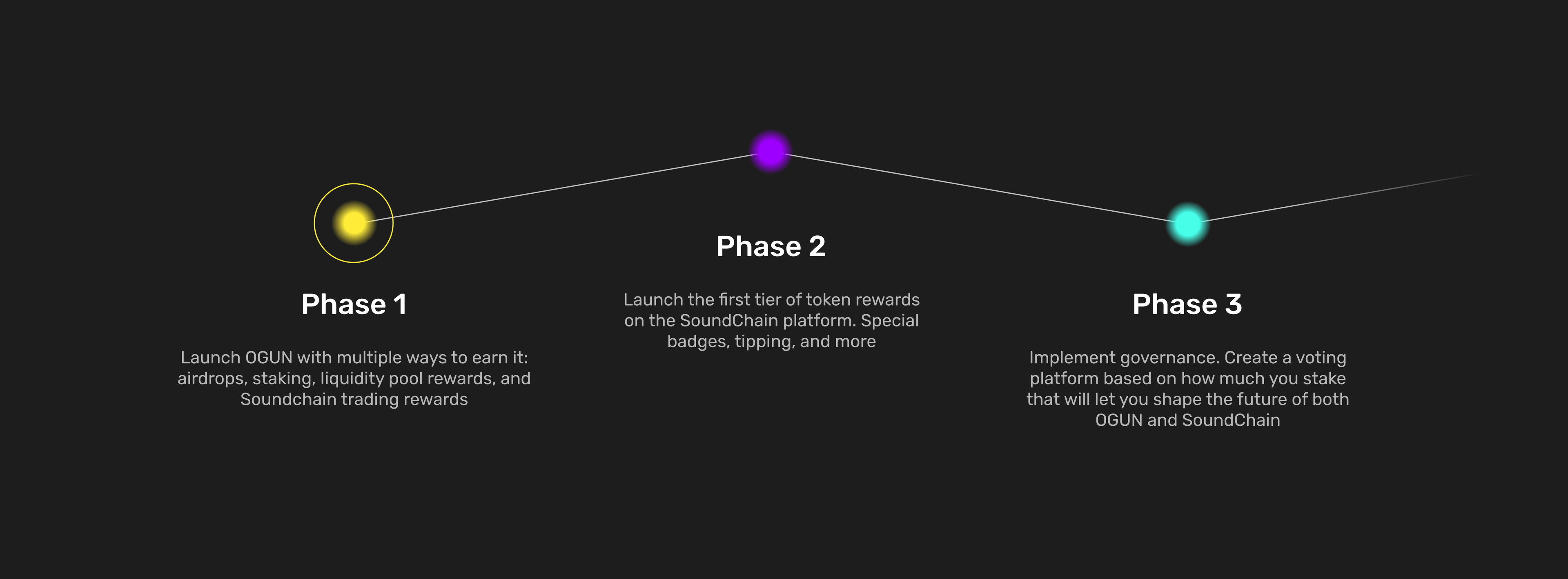 Phase 1

Launch OGUN with multiple ways to earn it: airdrops, staking, liquidity pool rewards, and Soundchain trading rewards

Phase 2

Launch the first tier of token rewards on the SoundChain platform. Special badges, tipping, and more

Phase 3

Implement governance. Create a voting platform based on how much you stake that will let you shape the future of both OGUN and SoundChain